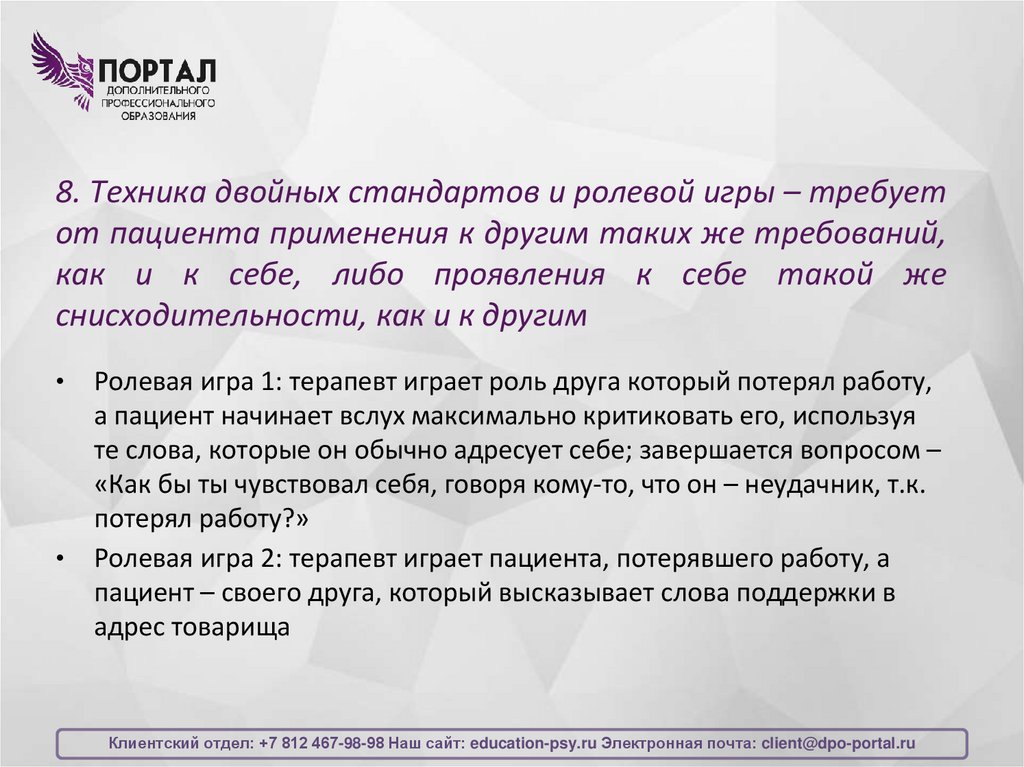 ПОРТАЛ
ДОПОЛНИТЕЛЬНОГО ПРОФЕССИОНАЛЬНОГО ОБРАЗОВАНИЯ

8. Техника двойных стандартов и ролевой игры – требует от пациента применения к другим таких же требований, как и к себе, либо проявления к себе такой же снисходительности, как и к другим

• Ролевая игра 1: терапевт играет роль друга который потерял работу, а пациент начинает вслух максимально критиковать его, используя те слова, которые он обычно адресует себе; завершается вопросом – «Как бы ты чувствовал себя, говоря кому-то, что он – неудачник, т.к. потерял работу?»
• Ролевая игра 2: терапевт играет пациента, потерявшего работу, а пациент – своего друга, который высказывает слова поддержки в адрес товарища

Клиентский отдел: +7 812 467-98-98 Наш сайт: education-psy.ru Электронная почта: client@dpo-portal.ru